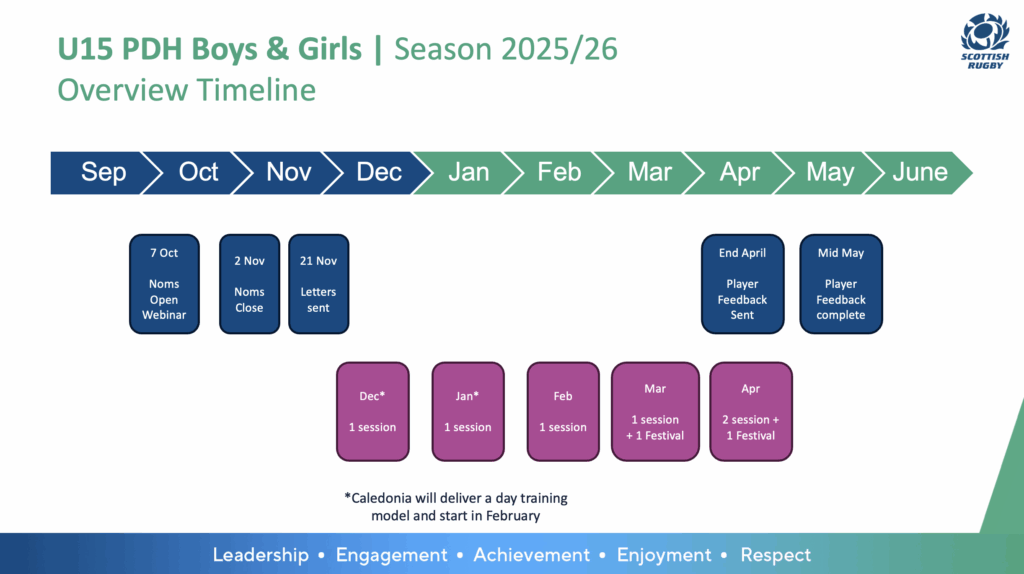 U15 PDH Boys & Girls | Season 2025/26
Overview Timeline

SCOTTISH RUGBY

Sep Oct Nov Dec Jan Feb Mar Apr May June

7 Oct
Noms Open Webinar

2 Nov
Noms Close

21 Nov
Letters sent

End April
Player Feedback Sent

Mid May
Player Feedback complete

Dec*
1 session

Jan*
1 session

Feb
1 session

Mar
1 session + 1 Festival

Apr
2 session + 1 Festival

*Caledonia will deliver a day training model and start in February

Leadership • Engagement • Achievement • Enjoyment • Respect